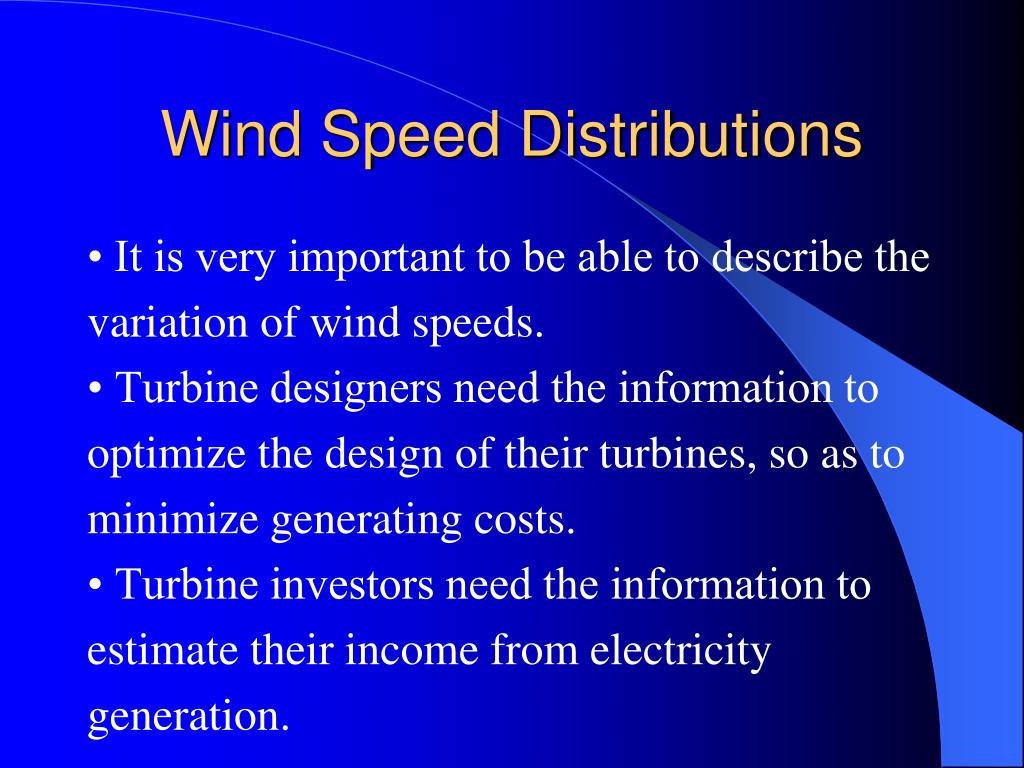 Wind Speed Distributions

• It is very important to be able to describe the variation of wind speeds.

• Turbine designers need the information to optimize the design of their turbines, so as to minimize generating costs.

• Turbine investors need the information to estimate their income from electricity generation.